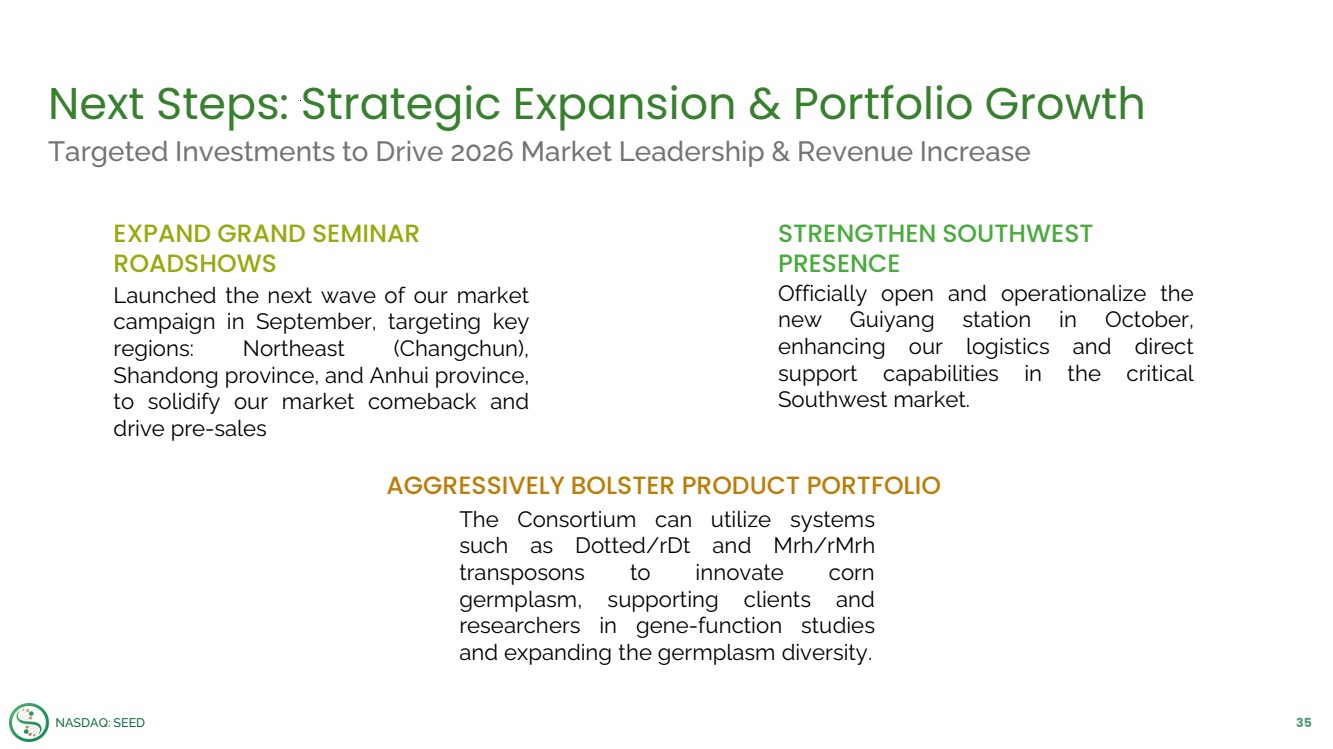 Next Steps: Strategic Expansion & Portfolio Growth

Targeted Investments to Drive 2026 Market Leadership & Revenue Increase

EXPAND GRAND SEMINAR ROADSHOWS

Launched the next wave of our market campaign in September, targeting key regions: Northeast (Changchun), Shandong province, and Anhui province, to solidify our market comeback and drive pre-sales

STRENGTHEN SOUTHWEST PRESENCE

Officially open and operationalize the new Guiyang station in October, enhancing our logistics and direct support capabilities in the critical Southwest market.

AGGRESSIVELY BOLSTER PRODUCT PORTFOLIO

The Consortium can utilize systems such as Dotted/rDt and Mrh/rMrh transposons to innovate corn germplasm, supporting clients and researchers in gene-function studies and expanding the germplasm diversity.

NASDAQ: SEED

35